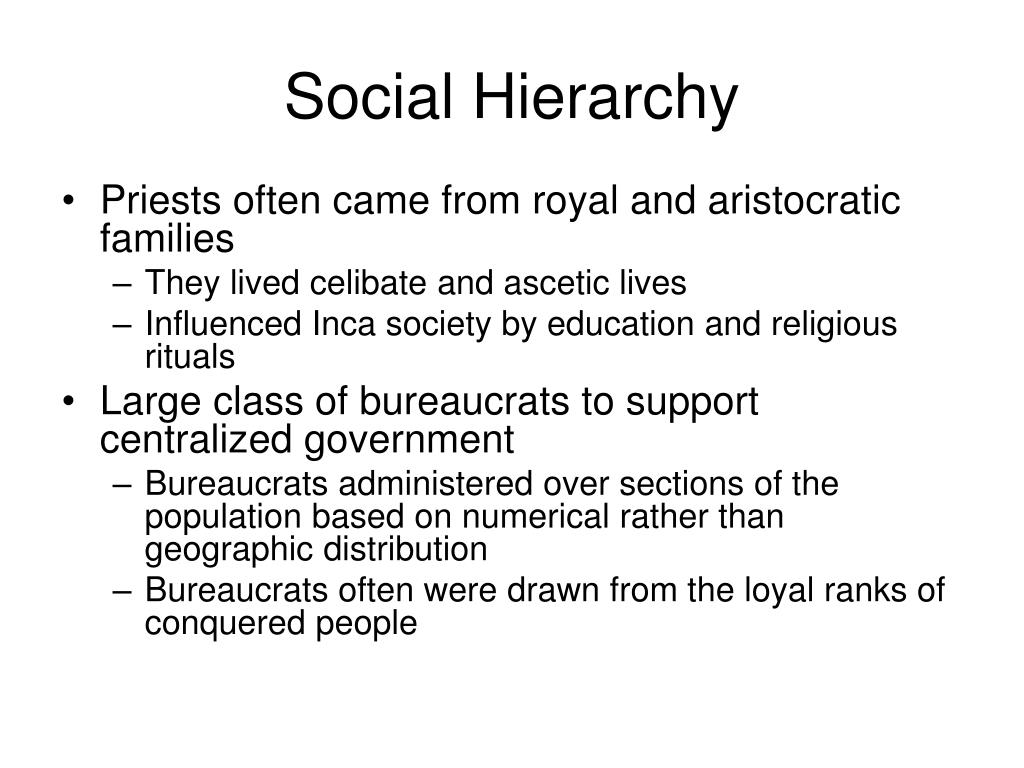 Social Hierarchy

• Priests often came from royal and aristocratic families
  – They lived celibate and ascetic lives
  – Influenced Inca society by education and religious rituals
• Large class of bureaucrats to support centralized government
  – Bureaucrats administered over sections of the population based on numerical rather than geographic distribution
  – Bureaucrats often were drawn from the loyal ranks of conquered people